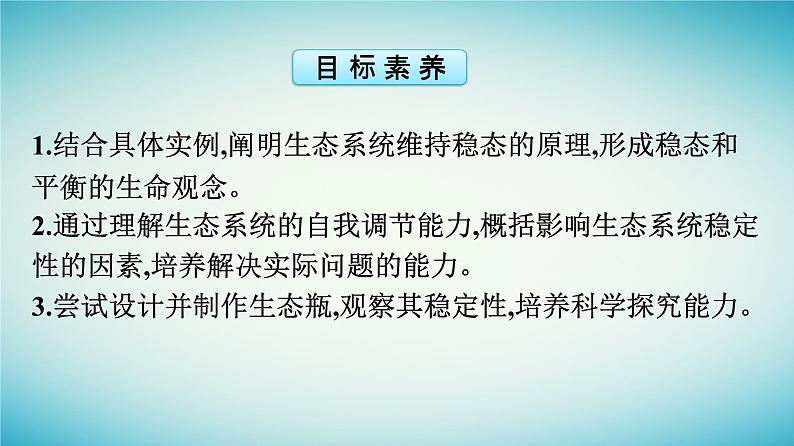 目标素养

1.结合具体实例,阐明生态系统维持稳态的原理,形成稳态和平衡的生命观念。
2.通过理解生态系统的自我调节能力,概括影响生态系统稳定性的因素,培养解决实际问题的能力。
3.尝试设计并制作生态瓶,观察其稳定性,培养科学探究能力。